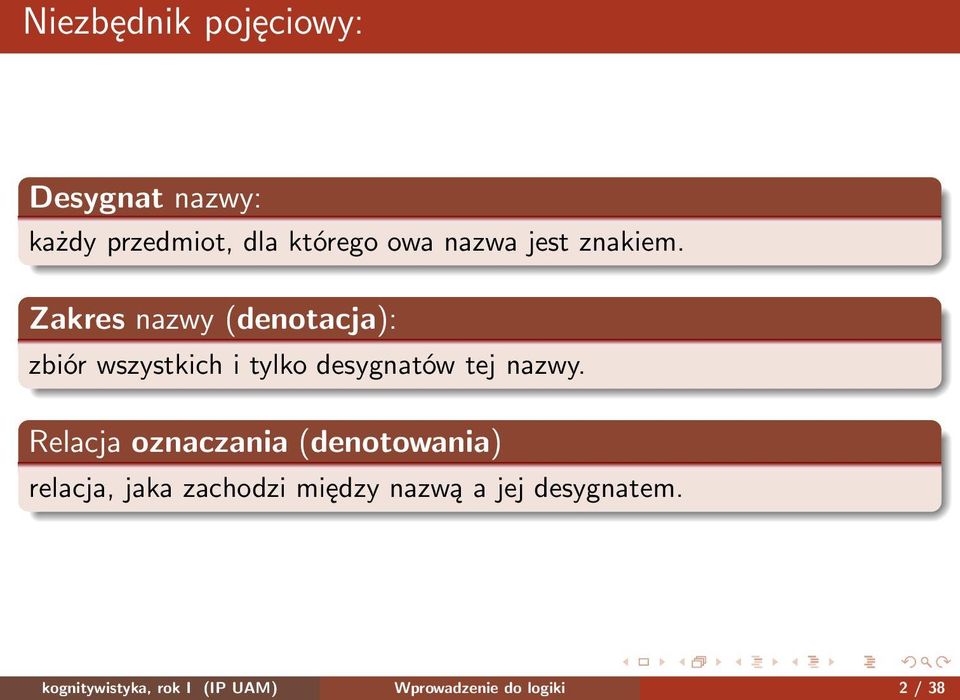 Niezbędnik pojęciowy:

Desygnat nazwy:

każdy przedmiot, dla którego owa nazwa jest znakiem.

Zakres nazwy (denotacja):

zbiór wszystkich i tylko desygnatów tej nazwy.

Relacja oznaczania (denotowania)

relacja, jaka zachodzi między nazwą a jej desygnatem.

kognitywistyka, rok I (IP UAM) Wprowadzenie do logiki 2 / 38